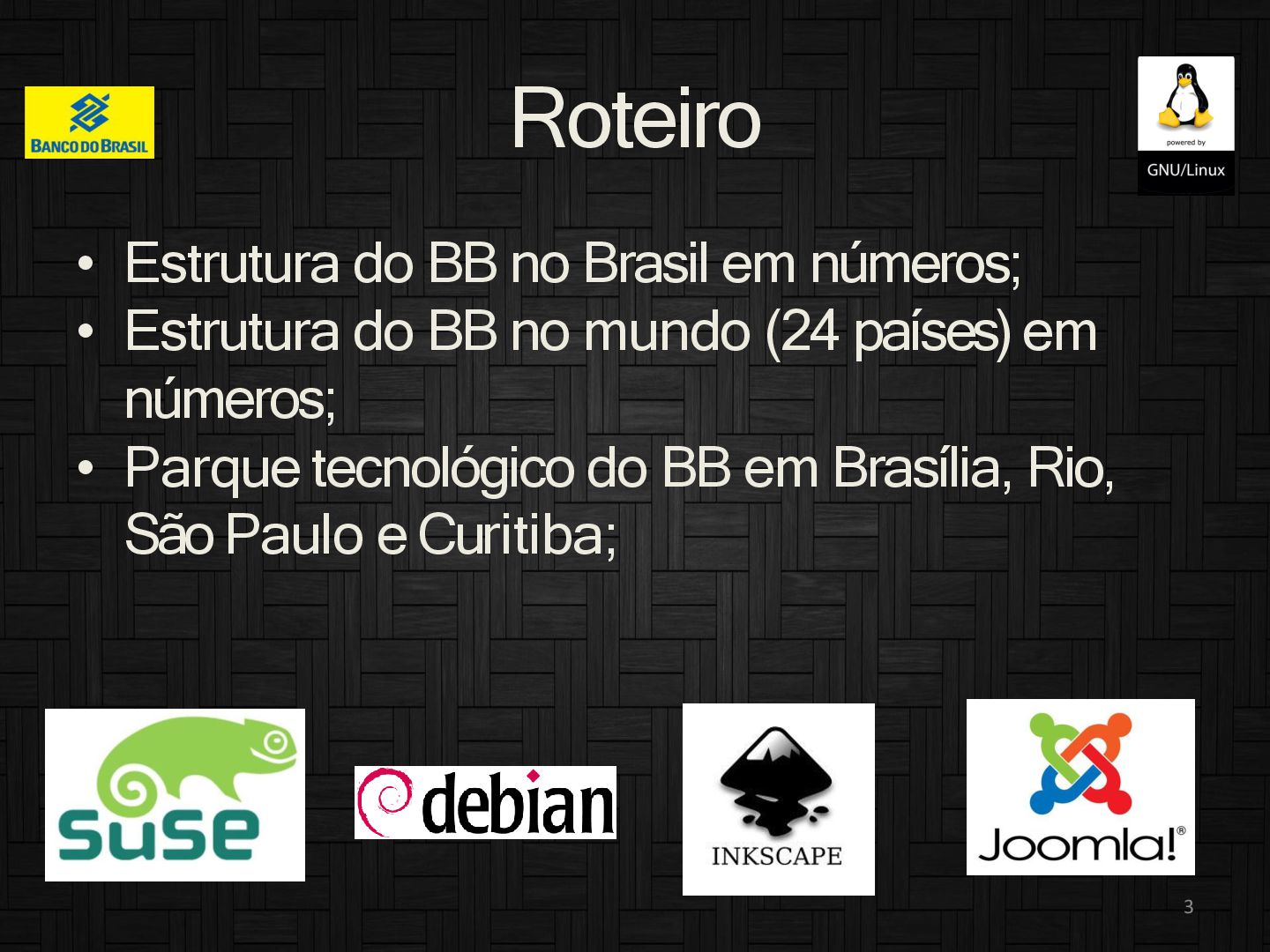 BANCO DO BRASIL

Roteiro

powered by
GNU/Linux

• Estrutura do BB no Brasil em números;
• Estrutura do BB no mundo (24 países) em números;
• Parque tecnológico do BB em Brasília, Rio, São Paulo e Curitiba;

suse

debian

INKSCAPE

Joomla!®

3